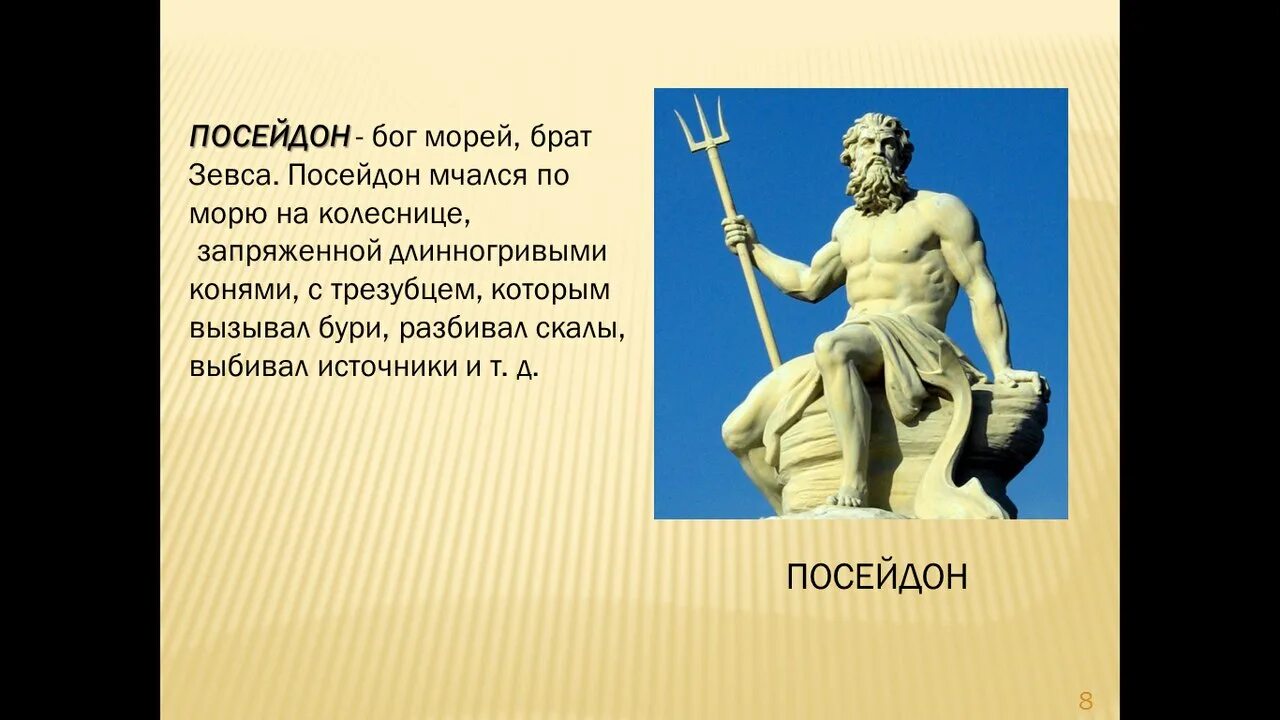 ПОСЕЙДОН - бог морей, брат Зевса. Посейдон мчался по морю на колеснице, запряженной длинногривыми конями, с трезубцем, которым вызывал бури, разбивал скалы, выбивал источники и т. д.

ПОСЕЙДОН

8